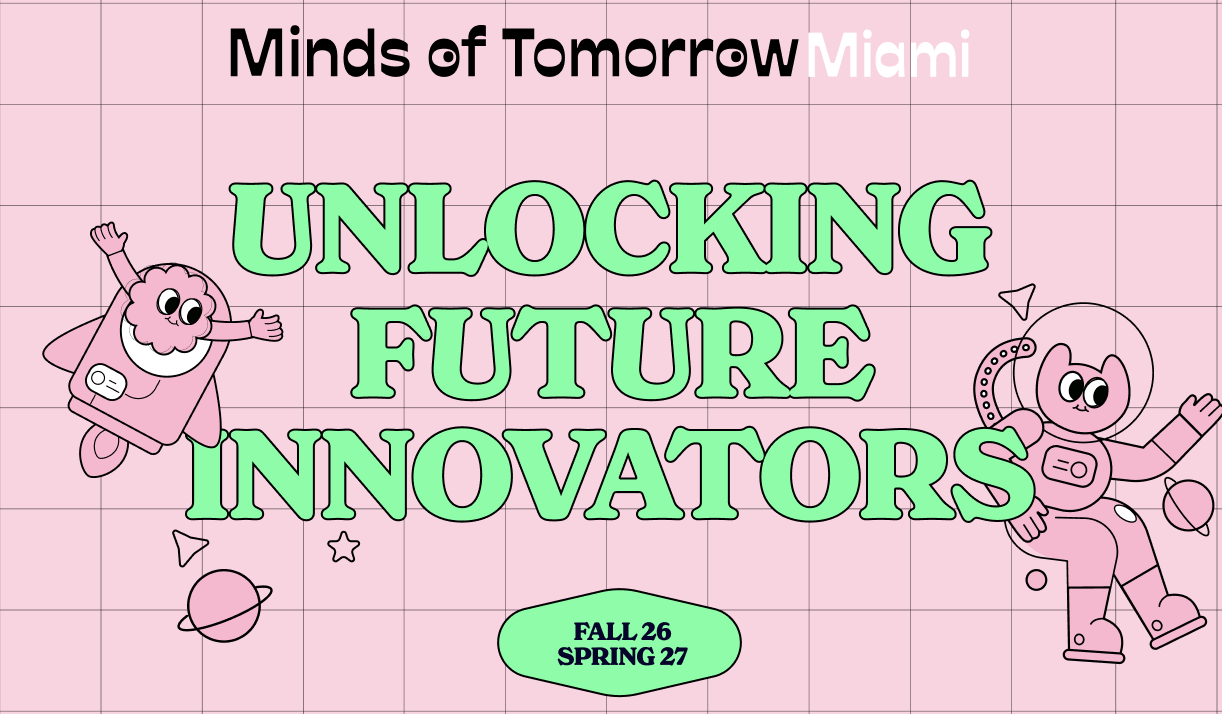 Minds of Tomorrow Miami

UNLOCKING FUTURE INNOVATORS

FALL 26
SPRING 27